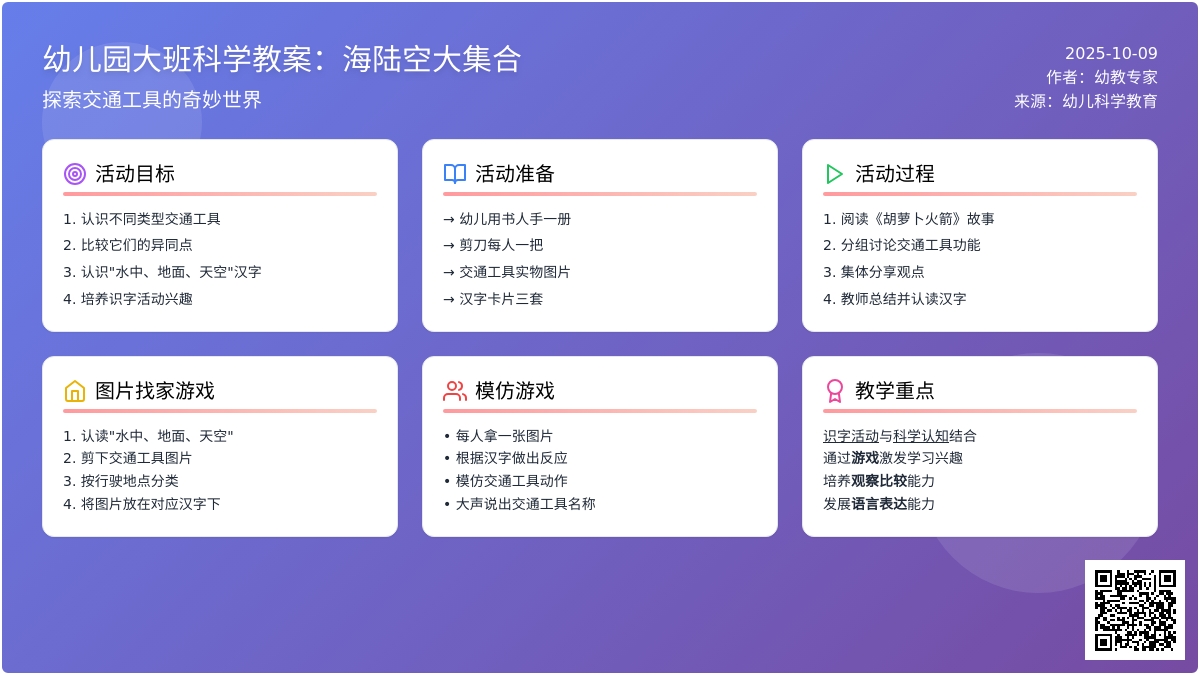 幼儿园大班科学教案：海陆空大集合

探索交通工具的奇妙世界

2025-10-09
作者：幼教专家
来源：幼儿科学教育

活动目标

1. 认识不同类型交通工具
2. 比较它们的异同点
3. 认识"水中、地面、天空"汉字
4. 培养识字活动兴趣

活动准备

→ 幼儿用书人手一册
→ 剪刀每人一把
→ 交通工具实物图片
→ 汉字卡片三套

活动过程

1. 阅读《胡萝卜火箭》故事
2. 分组讨论交通工具功能
3. 集体分享观点
4. 教师总结并认读汉字

图片找家游戏

1. 认读"水中、地面、天空"
2. 剪下交通工具图片
3. 按行驶地点分类
4. 将图片放在对应汉字下

模仿游戏

• 每人拿一张图片
• 根据汉字做出反应
• 模仿交通工具动作
• 大声说出交通工具名称

教学重点

识字活动与科学认知结合
通过游戏激发学习兴趣
培养观察比较能力
发展语言表达能力